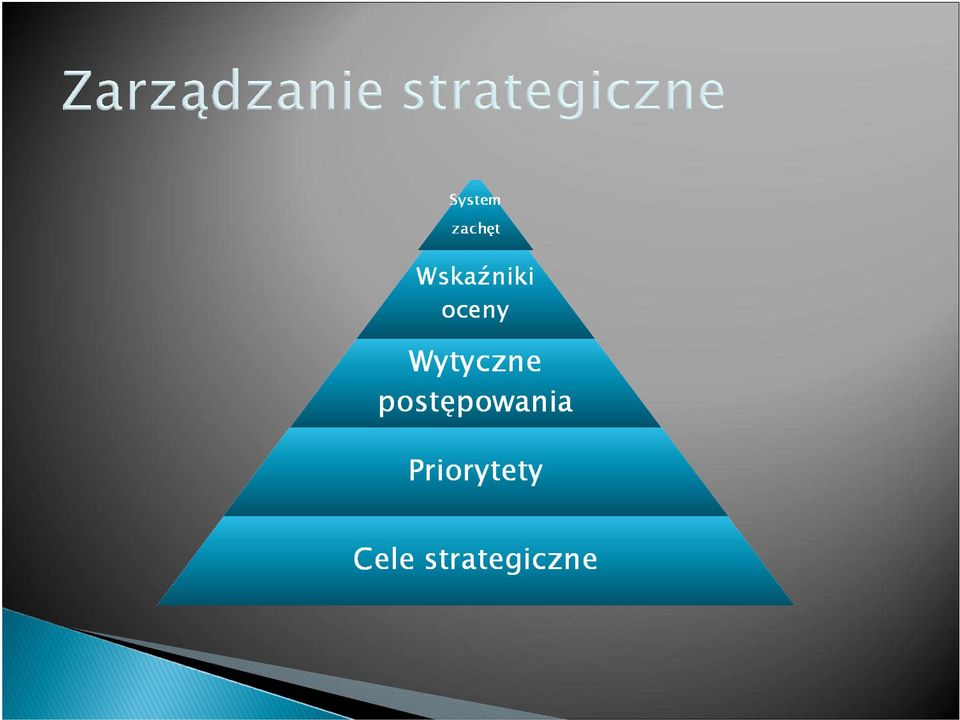 Zarządzanie strategiczne

System zachęt

Wskaźniki oceny

Wytyczne postępowania

Priorytety

Cele strategiczne